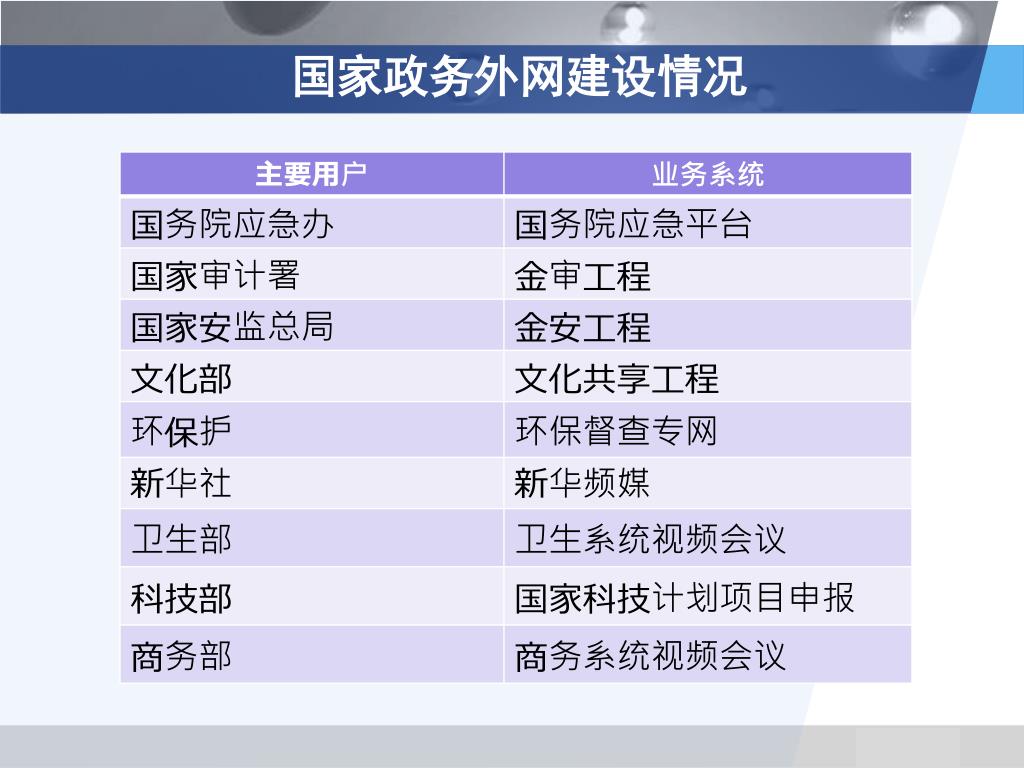 国家政务外网建设情况

| 主要用户 | 业务系统 |
|---|---|
| 国务院应急办 | 国务院应急平台 |
| 国家审计署 | 金审工程 |
| 国家安监总局 | 金安工程 |
| 文化部 | 文化共享工程 |
| 环保护 | 环保督查专网 |
| 新华社 | 新华频媒 |
| 卫生部 | 卫生系统视频会议 |
| 科技部 | 国家科技计划项目申报 |
| 商务部 | 商务系统视频会议 |